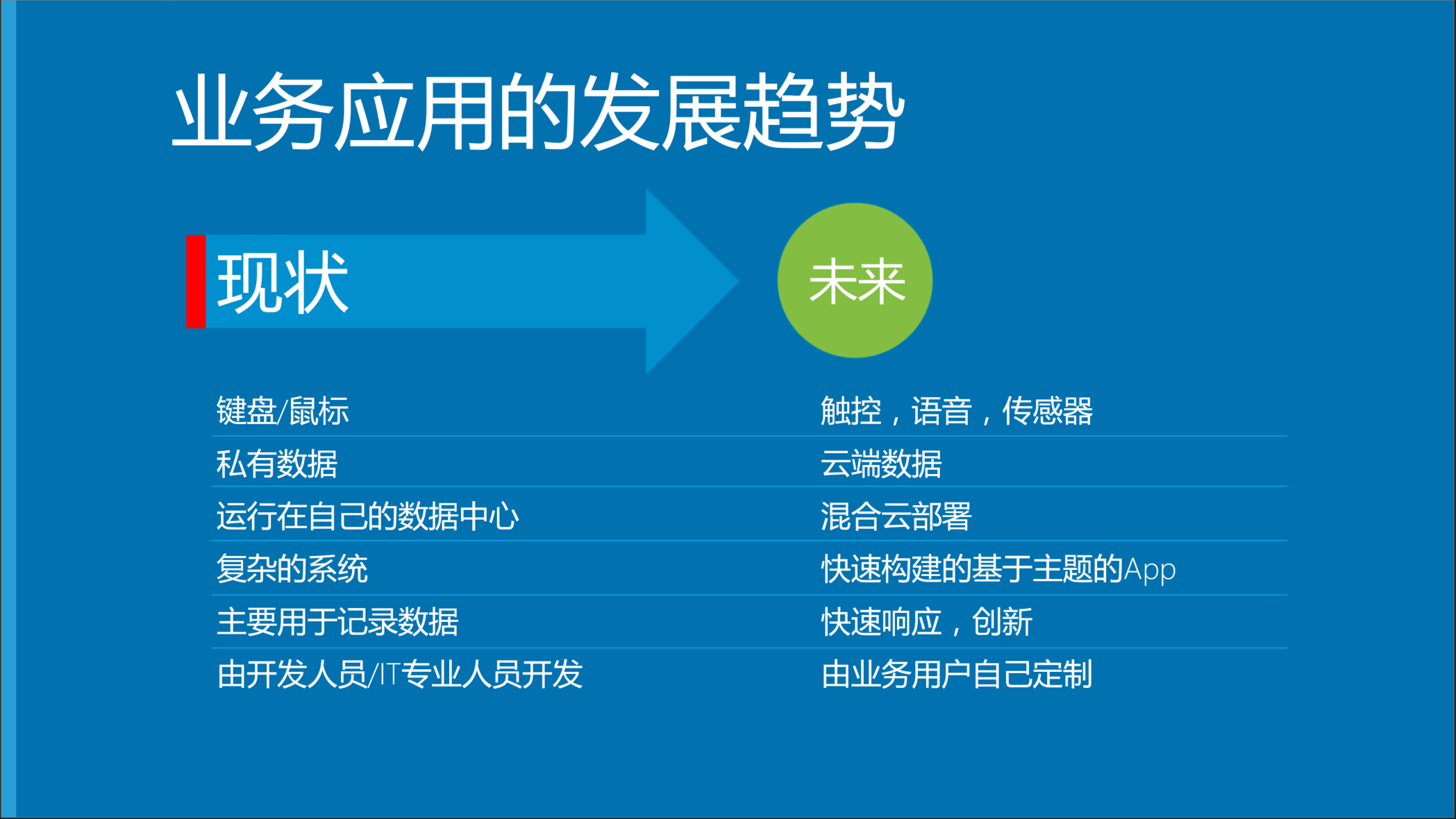 业务应用的发展趋势

| 现状 | 未来 |
|---|---|
| 键盘/鼠标 | 触控，语音，传感器 |
| 私有数据 | 云端数据 |
| 运行在自己的数据中心 | 混合云部署 |
| 复杂的系统 | 快速构建的基于主题的App |
| 主要用于记录数据 | 快速响应，创新 |
| 由开发人员/IT专业人员开发 | 由业务用户自己定制 |